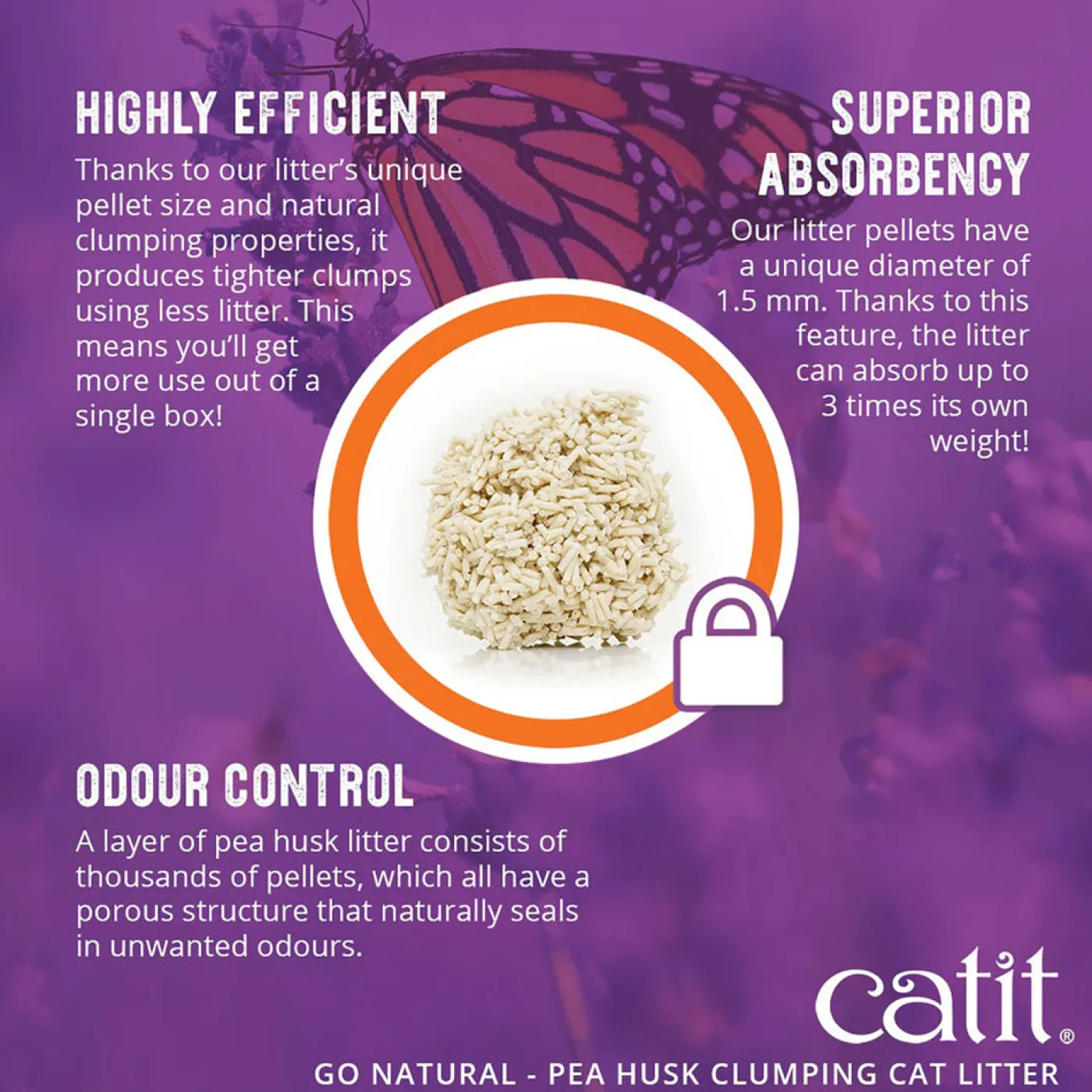 HIGHLY EFFICIENT

Thanks to our litter's unique pellet size and natural clumping properties, it produces tighter clumps using less litter. This means you'll get more use out of a single box!

SUPERIOR ABSORBENCY

Our litter pellets have a unique diameter of 1.5 mm. Thanks to this feature, the litter can absorb up to 3 times its own weight!

ODOUR CONTROL

A layer of pea husk litter consists of thousands of pellets, which all have a porous structure that naturally seals in unwanted odours.

catit®

GO NATURAL - PEA HUSK CLUMPING CAT LITTER